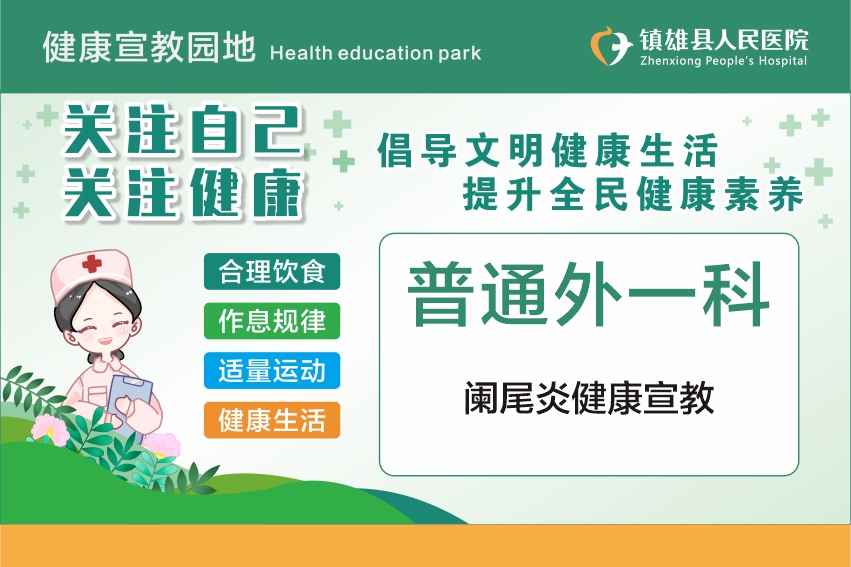 健康宣教园地 Health education park

镇雄县人民医院
Zhenxiong People's Hospital

关注自己
关注健康

倡导文明健康生活
提升全民健康素养

合理饮食
作息规律
适量运动
健康生活

普通外一科

阑尾炎健康宣教